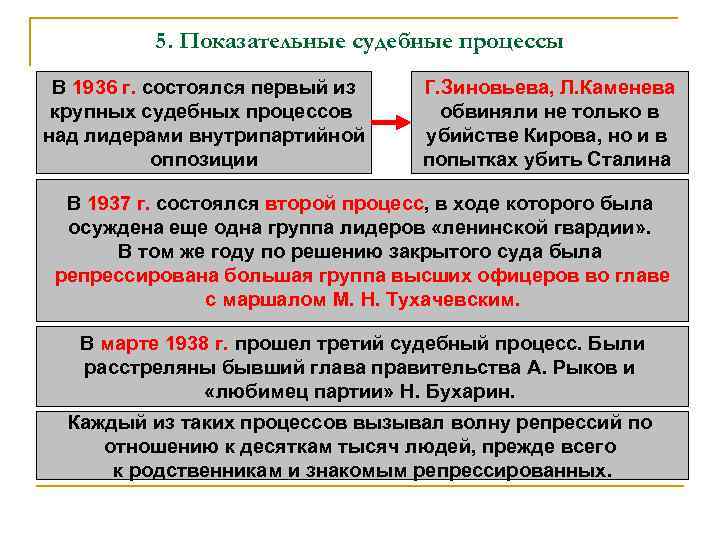 5. Показательные судебные процессы

В 1936 г. состоялся первый из крупных судебных процессов над лидерами внутрипартийной оппозиции

Г.Зиновьева, Л.Каменева обвиняли не только в убийстве Кирова, но и в попытках убить Сталина

В 1937 г. состоялся второй процесс, в ходе которого была осуждена еще одна группа лидеров «ленинской гвардии». В том же году по решению закрытого суда была репрессирована большая группа высших офицеров во главе с маршалом М. Н. Тухачевским.

В марте 1938 г. прошел третий судебный процесс. Были расстреляны бывший глава правительства А. Рыков и «любимец партии» Н. Бухарин.

Каждый из таких процессов вызывал волну репрессий по отношению к десяткам тысяч людей, прежде всего к родственникам и знакомым репрессированных.